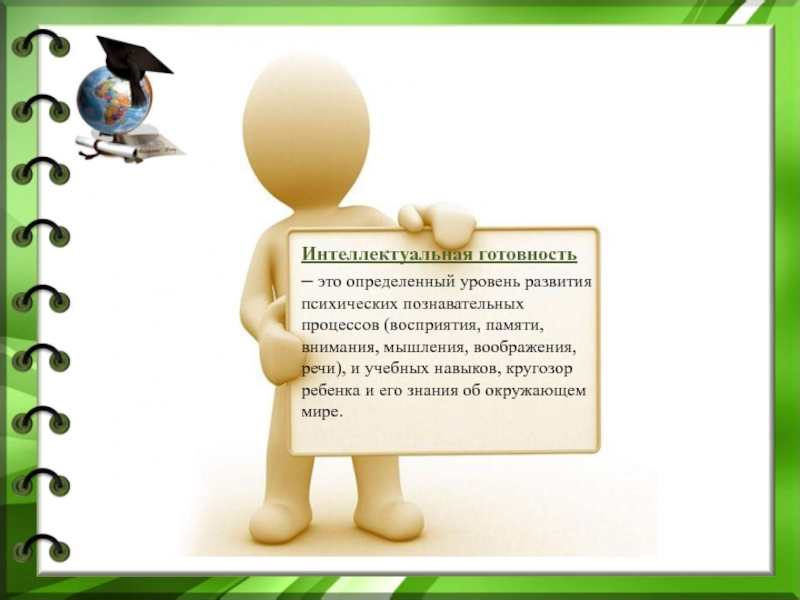 Интеллектуальная готовность – это определенный уровень развития психических познавательных процессов (восприятия, памяти, внимания, мышления, воображения, речи), и учебных навыков, кругозор ребенка и его знания об окружающем мире.